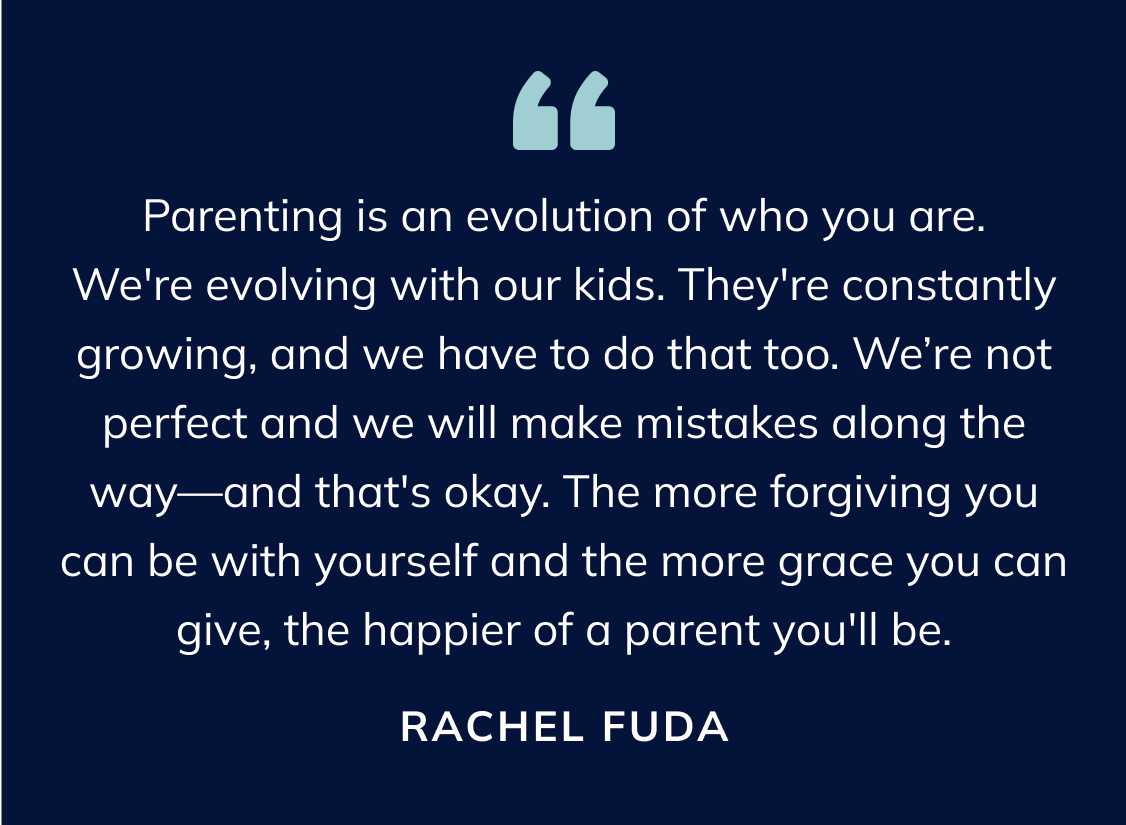 “

Parenting is an evolution of who you are. We're evolving with our kids. They're constantly growing, and we have to do that too. We’re not perfect and we will make mistakes along the way—and that's okay. The more forgiving you can be with yourself and the more grace you can give, the happier of a parent you'll be.

RACHEL FUDA